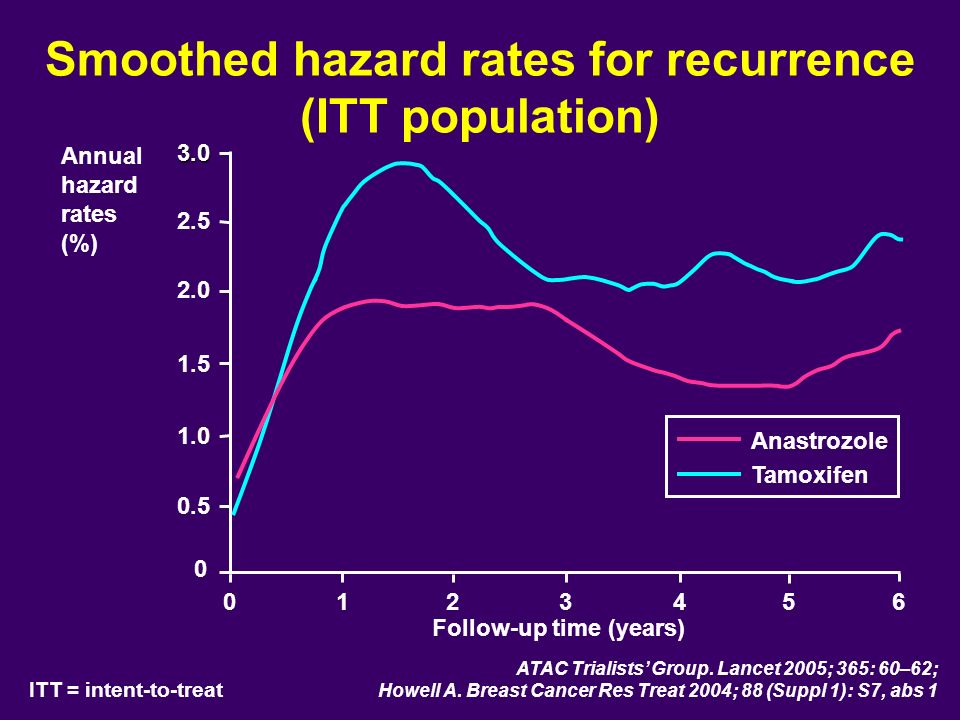 Smoothed hazard rates for recurrence (ITT population)

Annual hazard rates (%)

3.0
2.5
2.0
1.5
1.0
0.5
0

0 1 2 3 4 5 6

Follow-up time (years)

Anastrozole
Tamoxifen

ITT = intent-to-treat

ATAC Trialists' Group. Lancet 2005; 365: 60–62;
Howell A. Breast Cancer Res Treat 2004; 88 (Suppl 1): S7, abs 1